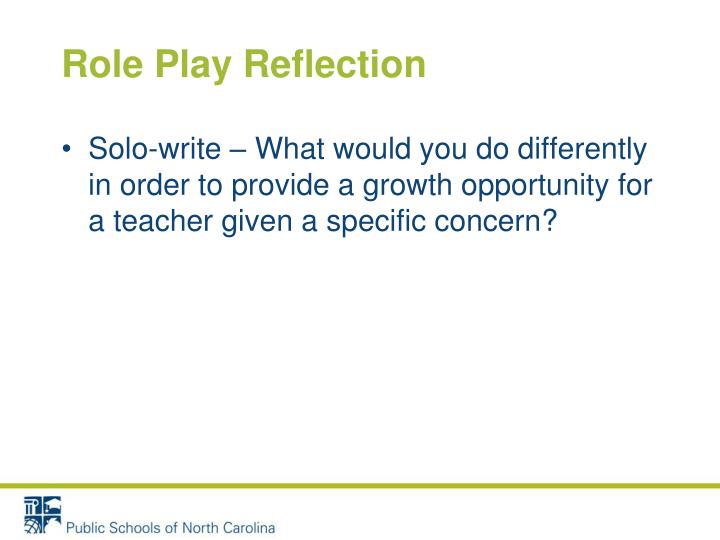 Role Play Reflection

• Solo-write – What would you do differently in order to provide a growth opportunity for a teacher given a specific concern?

Public Schools of North Carolina